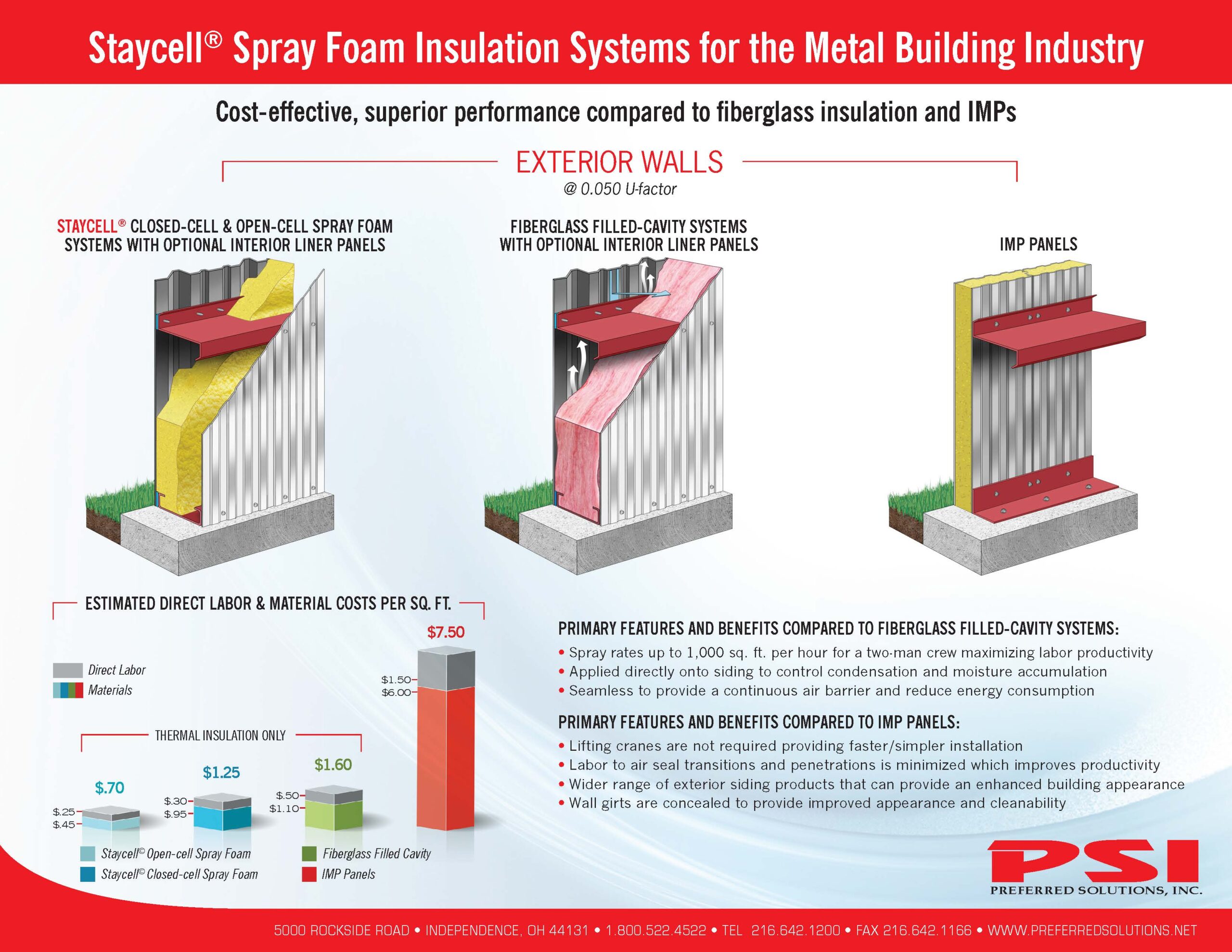 Staycell® Spray Foam Insulation Systems for the Metal Building Industry

Cost-effective, superior performance compared to fiberglass insulation and IMPs

EXTERIOR WALLS
@ 0.050 U-factor

STAYCELL® CLOSED-CELL & OPEN-CELL SPRAY FOAM SYSTEMS WITH OPTIONAL INTERIOR LINER PANELS

FIBERGLASS FILLED-CAVITY SYSTEMS WITH OPTIONAL INTERIOR LINER PANELS

IMP PANELS

ESTIMATED DIRECT LABOR & MATERIAL COSTS PER SQ. FT.

Direct Labor
Materials

THERMAL INSULATION ONLY

$.70
$.25
$.45

$1.25
$.30
$.95

$1.60
$.50
$1.10

$7.50
$1.50
$6.00

Staycell© Open-cell Spray Foam
Staycell© Closed-cell Spray Foam
Fiberglass Filled Cavity
IMP Panels

PRIMARY FEATURES AND BENEFITS COMPARED TO FIBERGLASS FILLED-CAVITY SYSTEMS:
• Spray rates up to 1,000 sq. ft. per hour for a two-man crew maximizing labor productivity
• Applied directly onto siding to control condensation and moisture accumulation
• Seamless to provide a continuous air barrier and reduce energy consumption

PRIMARY FEATURES AND BENEFITS COMPARED TO IMP PANELS:
• Lifting cranes are not required providing faster/simpler installation
• Labor to air seal transitions and penetrations is minimized which improves productivity
• Wider range of exterior siding products that can provide an enhanced building appearance
• Wall girts are concealed to provide improved appearance and cleanability

PSI
PREFERRED SOLUTIONS, INC.

5000 ROCKSIDE ROAD • INDEPENDENCE, OH 44131 • 1.800.522.4522 • TEL 216.642.1200 • FAX 216.642.1166 • WWW.PREFERREDSOLUTIONS.NET